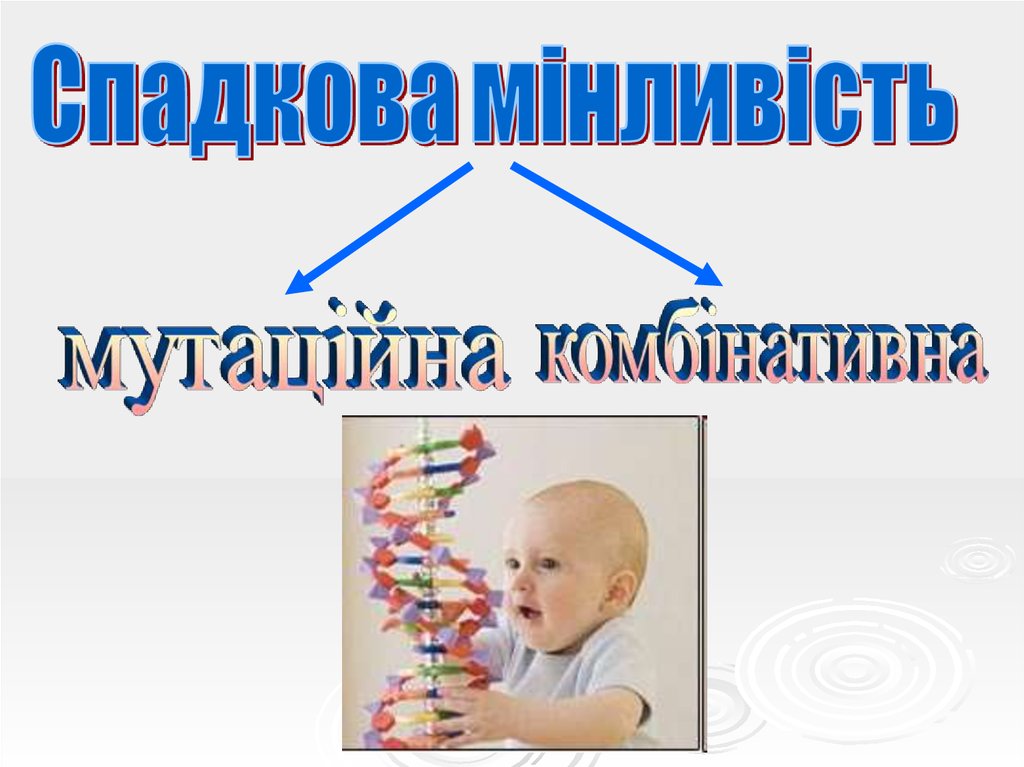 Спадкова мінливість

мутаційна

комбінативна